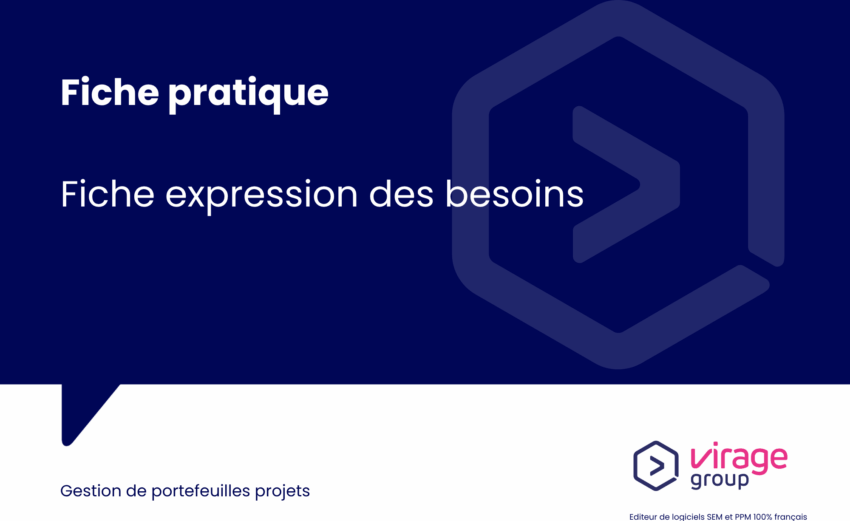 Fiche pratique

Fiche expression des besoins

Gestion de portefeuilles projets

virage group

Editeur de logiciels SEM et PPM 100% français